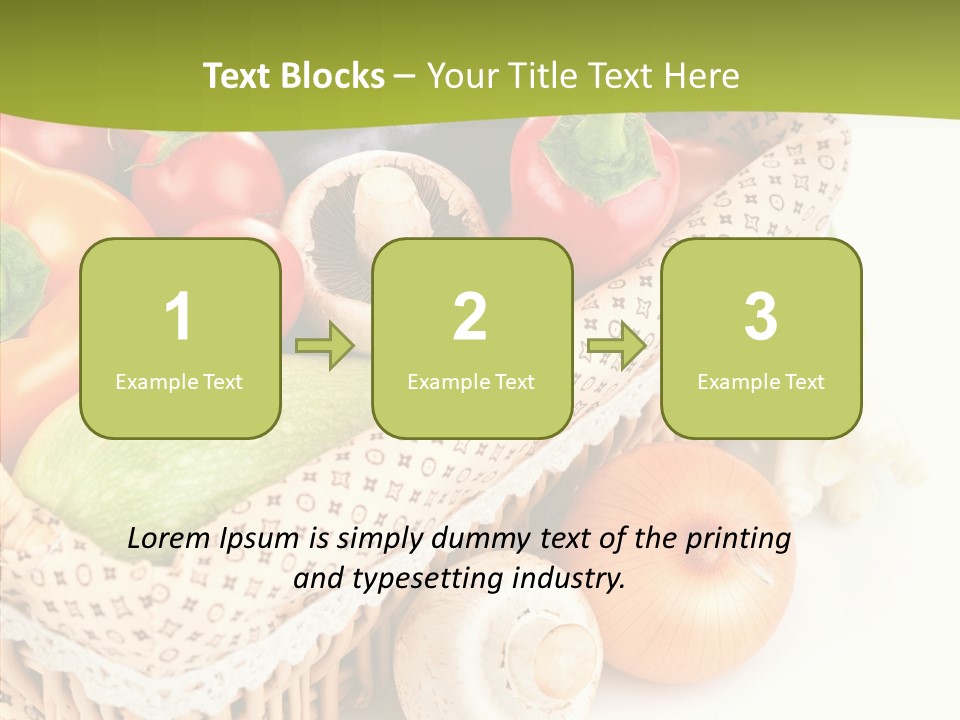 Text Blocks – Your Title Text Here

1
Example Text

2
Example Text

3
Example Text

Lorem Ipsum is simply dummy text of the printing and typesetting industry.